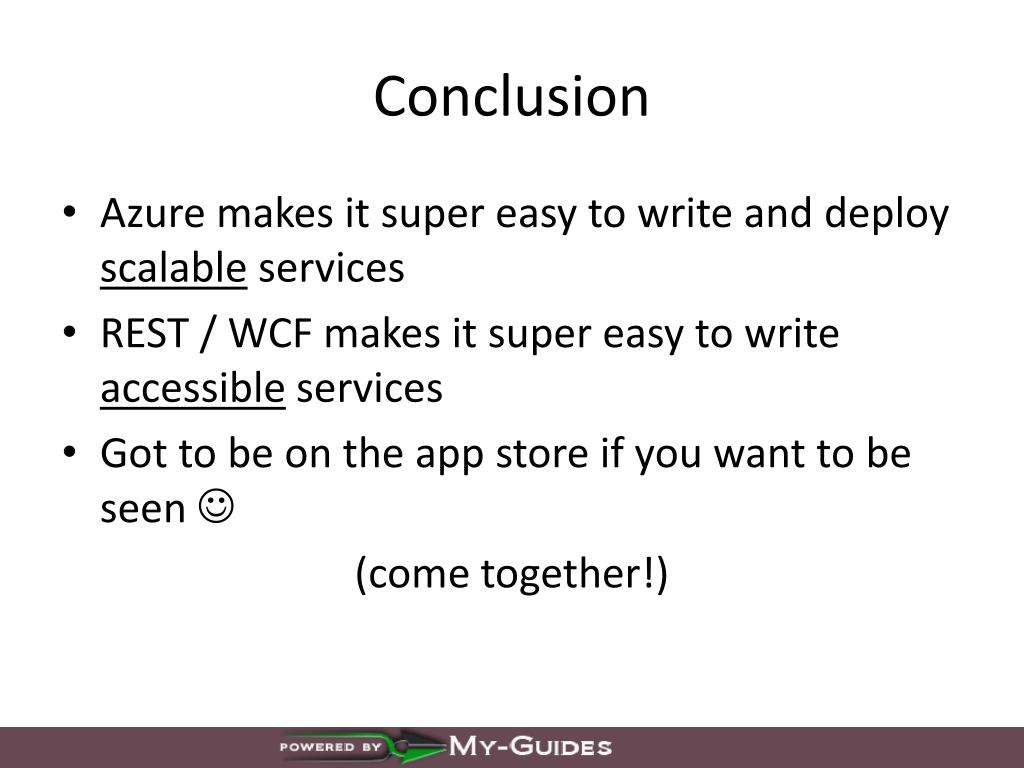 Conclusion

• Azure makes it super easy to write and deploy scalable services
• REST / WCF makes it super easy to write accessible services
• Got to be on the app store if you want to be seen ☺

(come together!)

POWERED BY MY-GUIDES